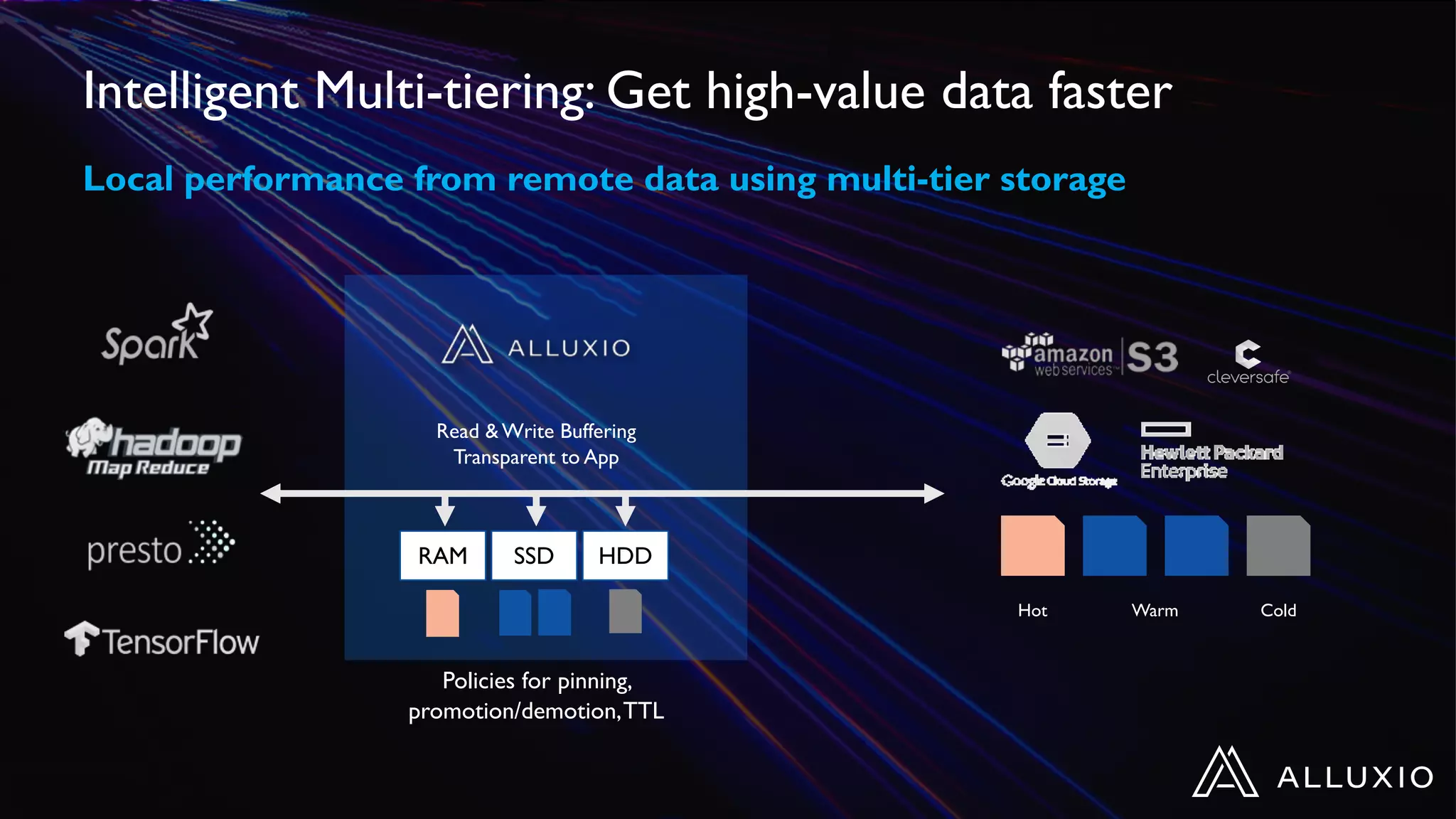 Intelligent Multi-tiering: Get high-value data faster

Local performance from remote data using multi-tier storage

Spark

hadoop
Map Reduce

presto

TensorFlow

ALLUXIO

Read & Write Buffering
Transparent to App

RAM

SSD

HDD

Policies for pinning, promotion/demotion, TTL

amazon web services S3

cleversafe

Google Cloud Storage

Hewlett Packard Enterprise

Hot

Warm

Cold

ALLUXIO